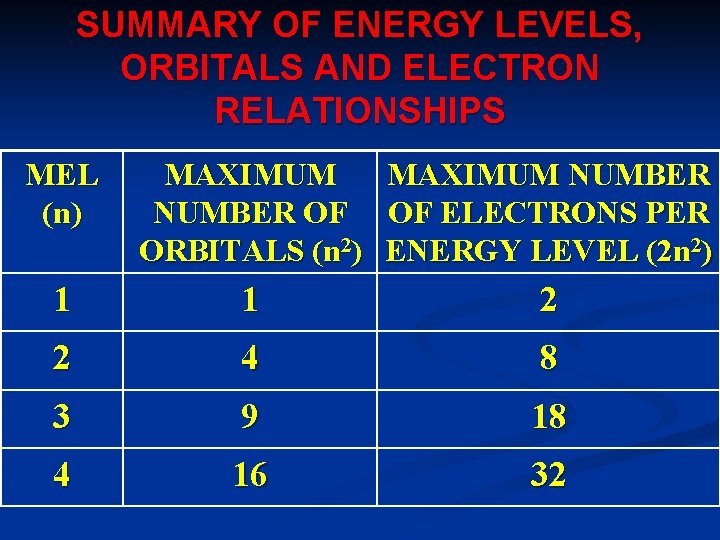 SUMMARY OF ENERGY LEVELS, ORBITALS AND ELECTRON RELATIONSHIPS

| MEL (n) | MAXIMUM NUMBER OF ORBITALS ($n^2$) | MAXIMUM NUMBER OF ELECTRONS PER ENERGY LEVEL ($2n^2$) |
|---|---|---|
| 1 | 1 | 2 |
| 2 | 4 | 8 |
| 3 | 9 | 18 |
| 4 | 16 | 32 |